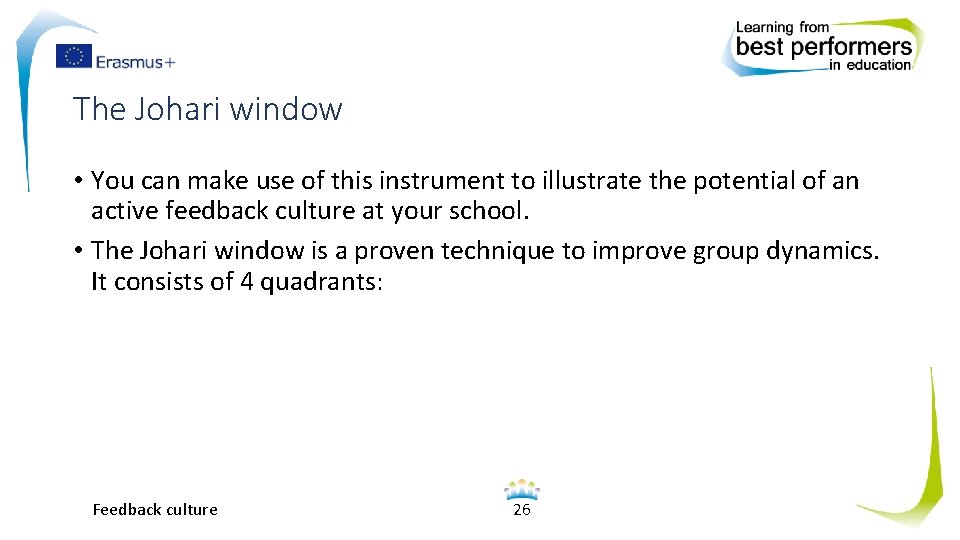 Erasmus+

Learning from best performers in education

The Johari window

• You can make use of this instrument to illustrate the potential of an active feedback culture at your school.
• The Johari window is a proven technique to improve group dynamics. It consists of 4 quadrants:

Feedback culture

26